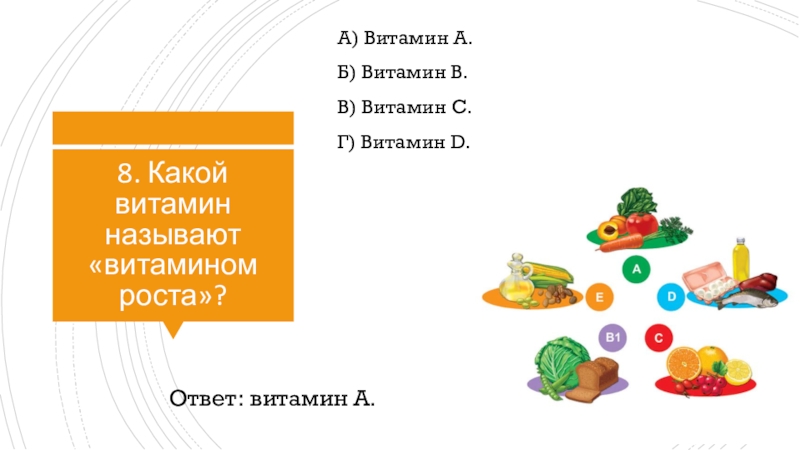 8. Какой витамин называют «витамином роста»?

А) Витамин А.

Б) Витамин В.

В) Витамин С.

Г) Витамин D.

A

E

D

B1

C

Ответ: витамин А.